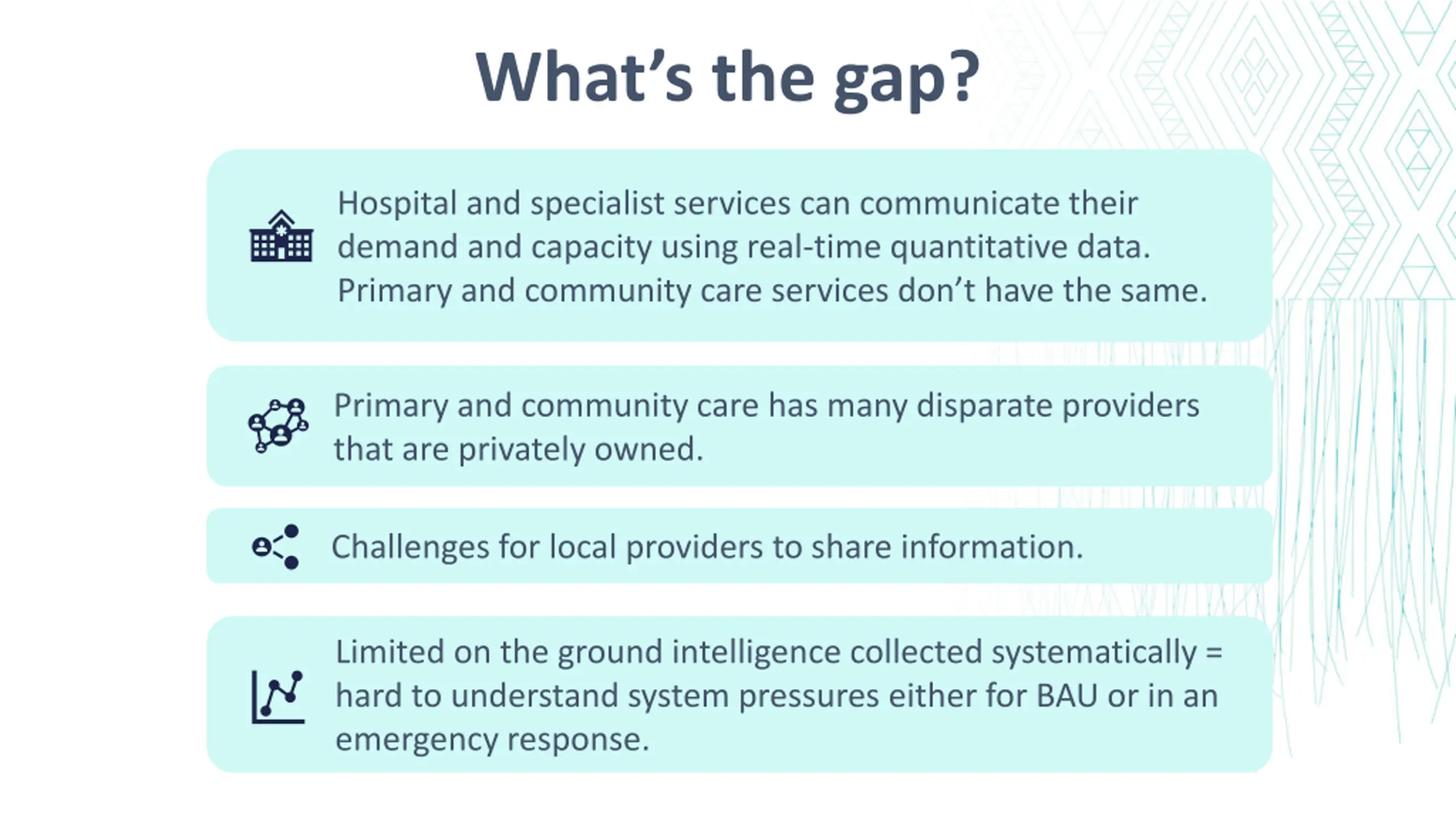 What’s the gap?

Hospital and specialist services can communicate their demand and capacity using real-time quantitative data. Primary and community care services don’t have the same.

Primary and community care has many disparate providers that are privately owned.

Challenges for local providers to share information.

Limited on the ground intelligence collected systematically = hard to understand system pressures either for BAU or in an emergency response.